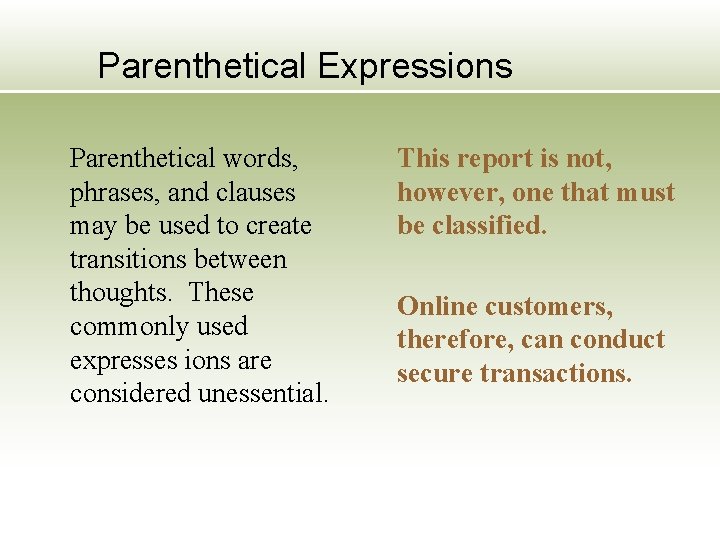 Parenthetical Expressions

Parenthetical words, phrases, and clauses may be used to create transitions between thoughts. These commonly used expresses ions are considered unessential.

This report is not, however, one that must be classified.

Online customers, therefore, can conduct secure transactions.